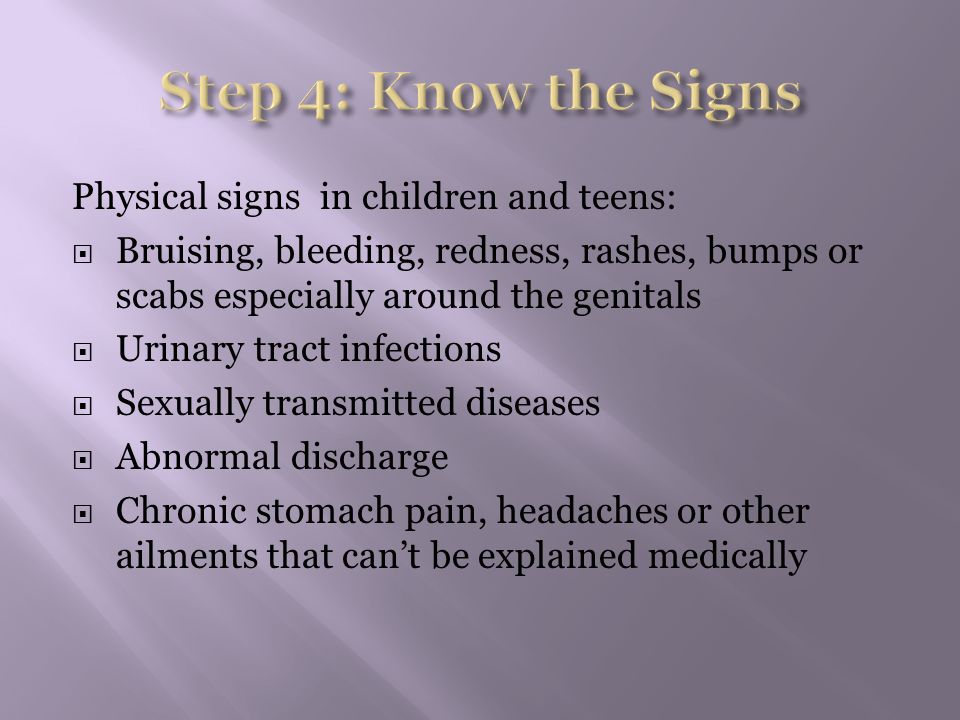 Step 4: Know the Signs

Physical signs in children and teens:

- Bruising, bleeding, redness, rashes, bumps or scabs especially around the genitals
- Urinary tract infections
- Sexually transmitted diseases
- Abnormal discharge
- Chronic stomach pain, headaches or other ailments that can't be explained medically